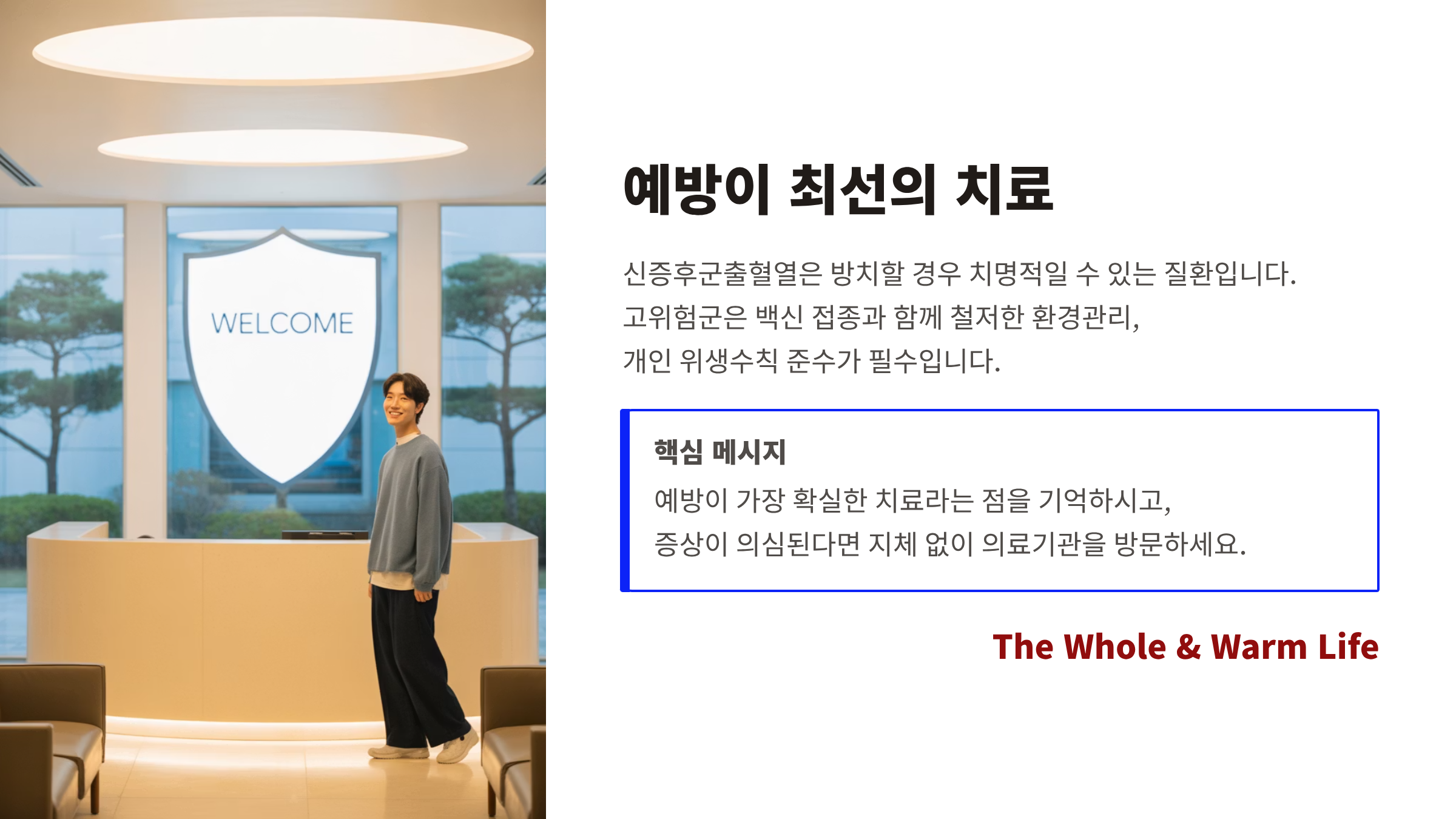 WELCOME

예방이 최선의 치료

신증후군출혈열은 방치할 경우 치명적일 수 있는 질환입니다. 고위험군은 백신 접종과 함께 철저한 환경관리, 개인 위생수칙 준수가 필수입니다.

핵심 메시지

예방이 가장 확실한 치료라는 점을 기억하시고, 증상이 의심된다면 지체 없이 의료기관을 방문하세요.

The Whole & Warm Life